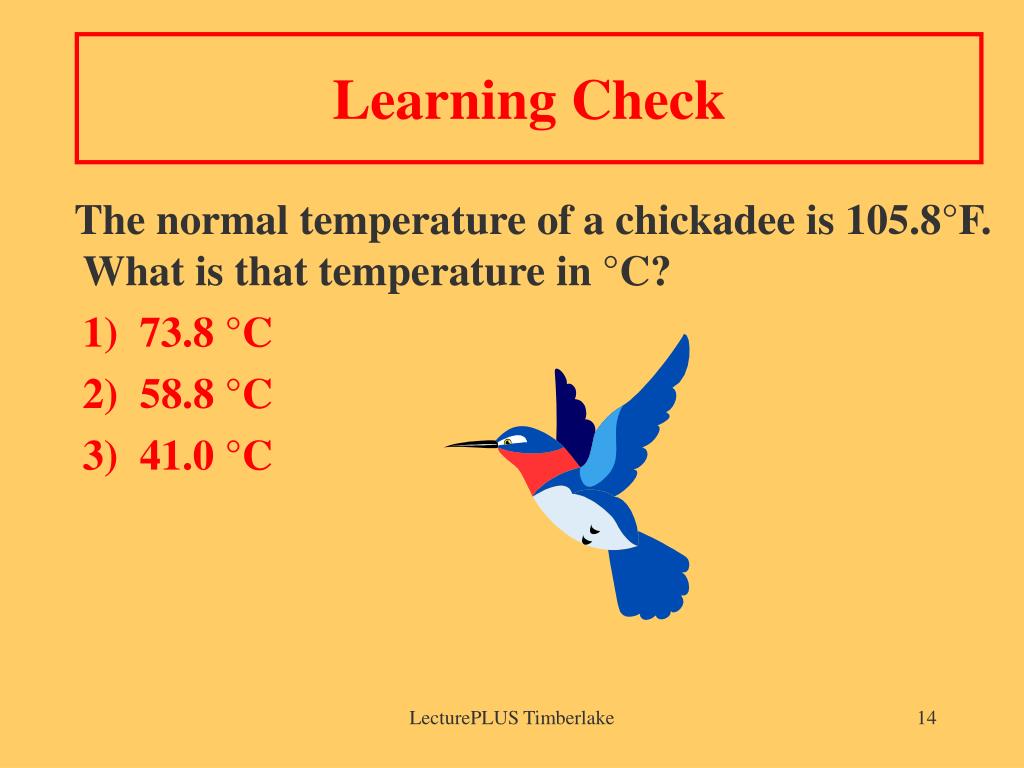 Learning Check

The normal temperature of a chickadee is 105.8°F. What is that temperature in °C?

1) 73.8 °C

2) 58.8 °C

3) 41.0 °C

LecturePLUS Timberlake

14